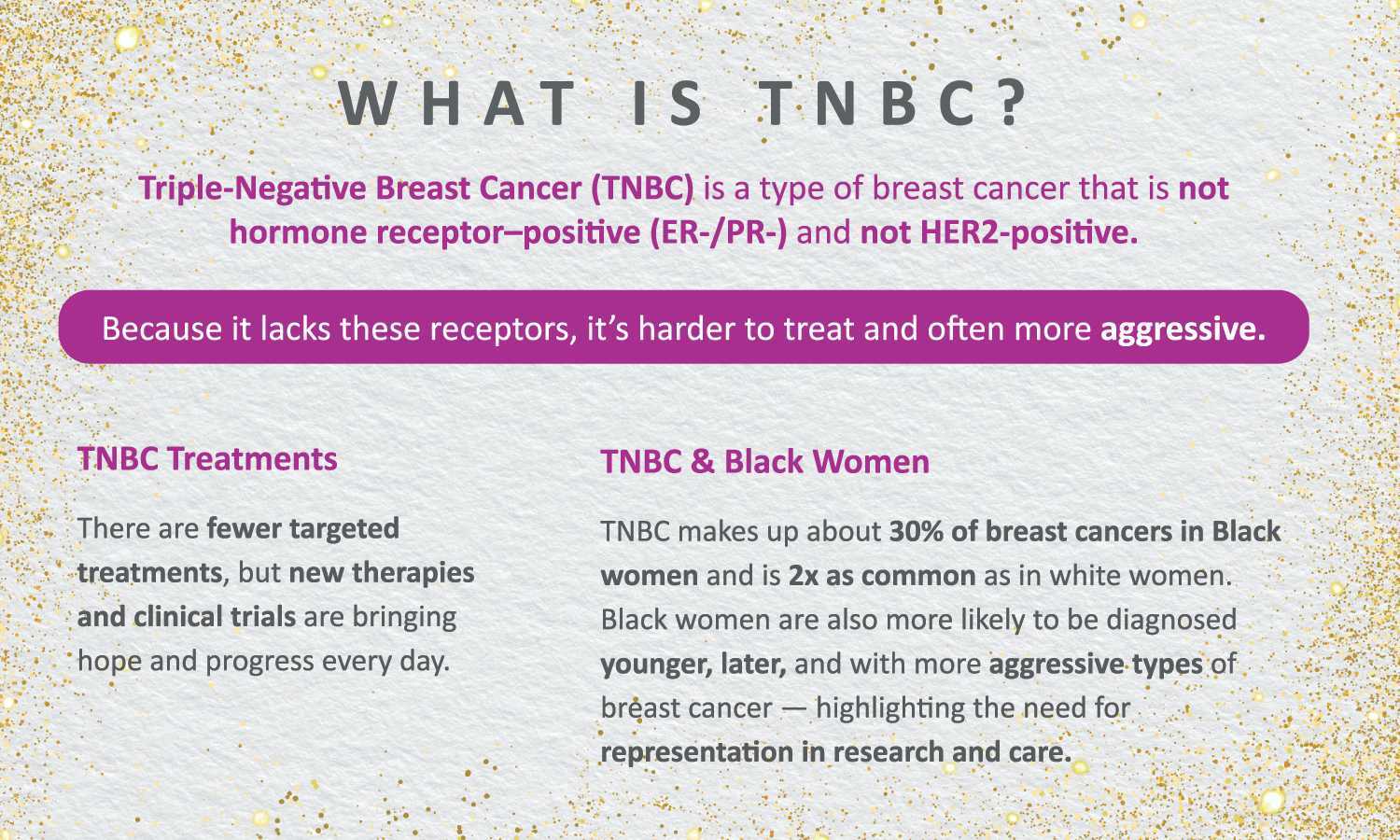 WHAT IS TNBC?

Triple-Negative Breast Cancer (TNBC) is a type of breast cancer that is not hormone receptor–positive (ER-/PR-) and not HER2-positive.

Because it lacks these receptors, it's harder to treat and often more aggressive.

TNBC Treatments

There are fewer targeted treatments, but new therapies and clinical trials are bringing hope and progress every day.

TNBC & Black Women

TNBC makes up about 30% of breast cancers in Black women and is 2x as common as in white women. Black women are also more likely to be diagnosed younger, later, and with more aggressive types of breast cancer — highlighting the need for representation in research and care.